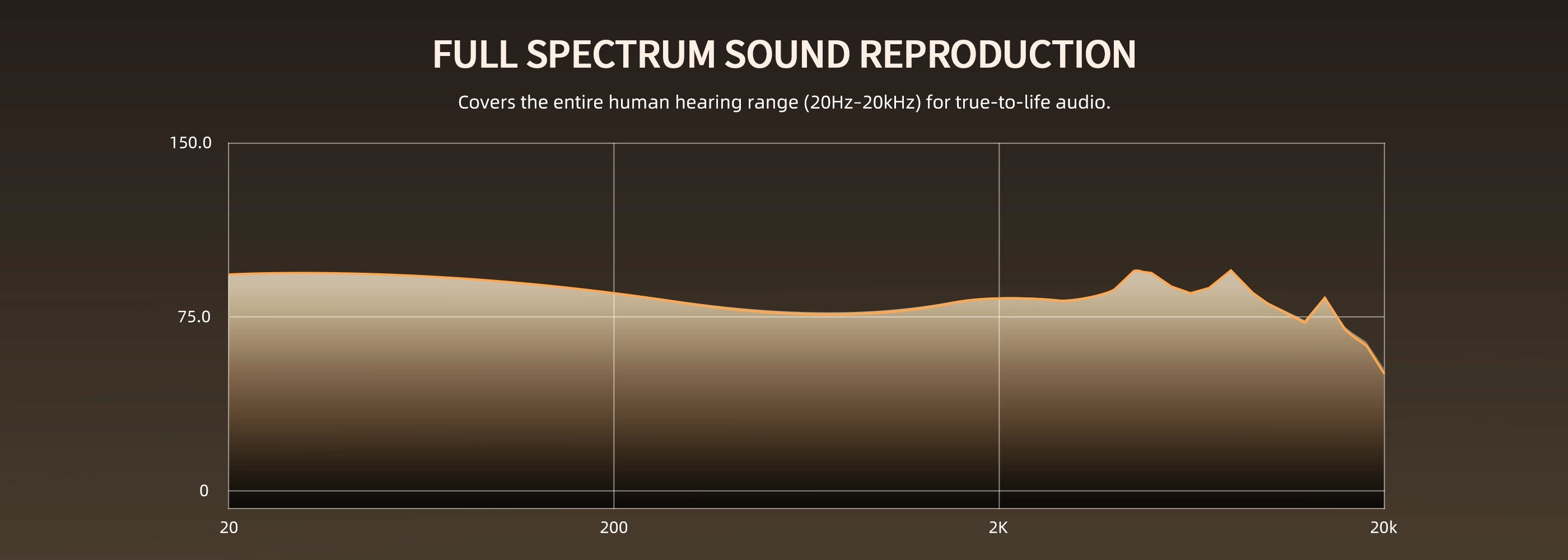 FULL SPECTRUM SOUND REPRODUCTION

Covers the entire human hearing range (20Hz-20kHz) for true-to-life audio.

150.0

75.0

0

20

200

2K

20k